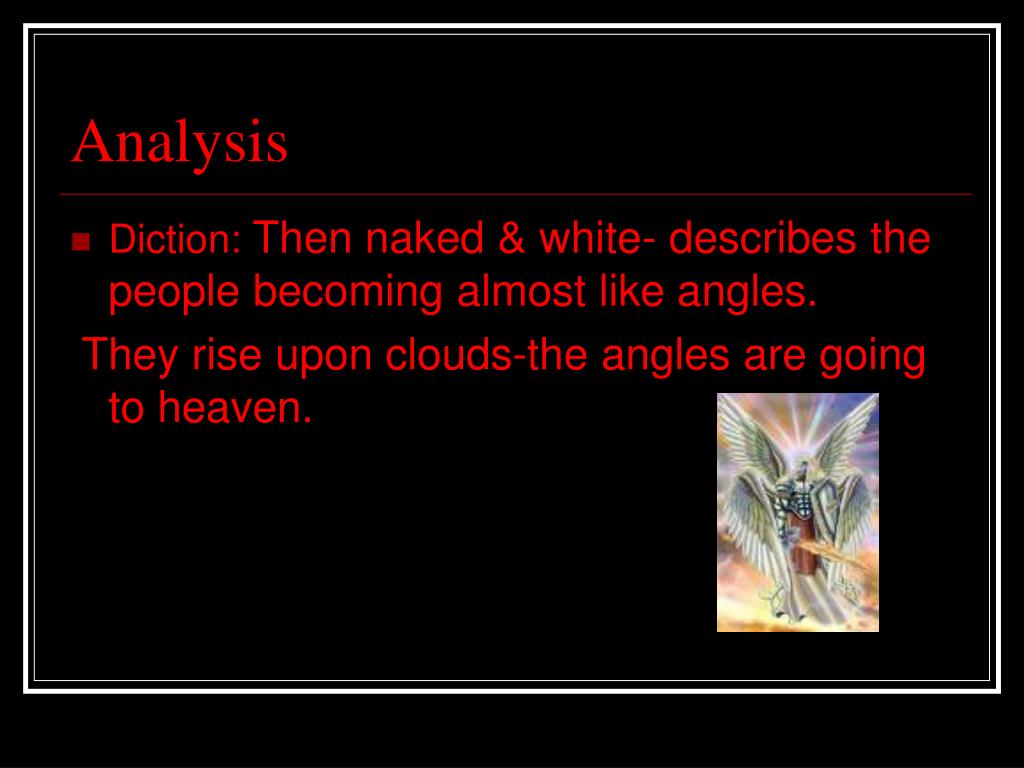 Analysis

Diction: Then naked & white- describes the people becoming almost like angles.

They rise upon clouds-the angles are going to heaven.